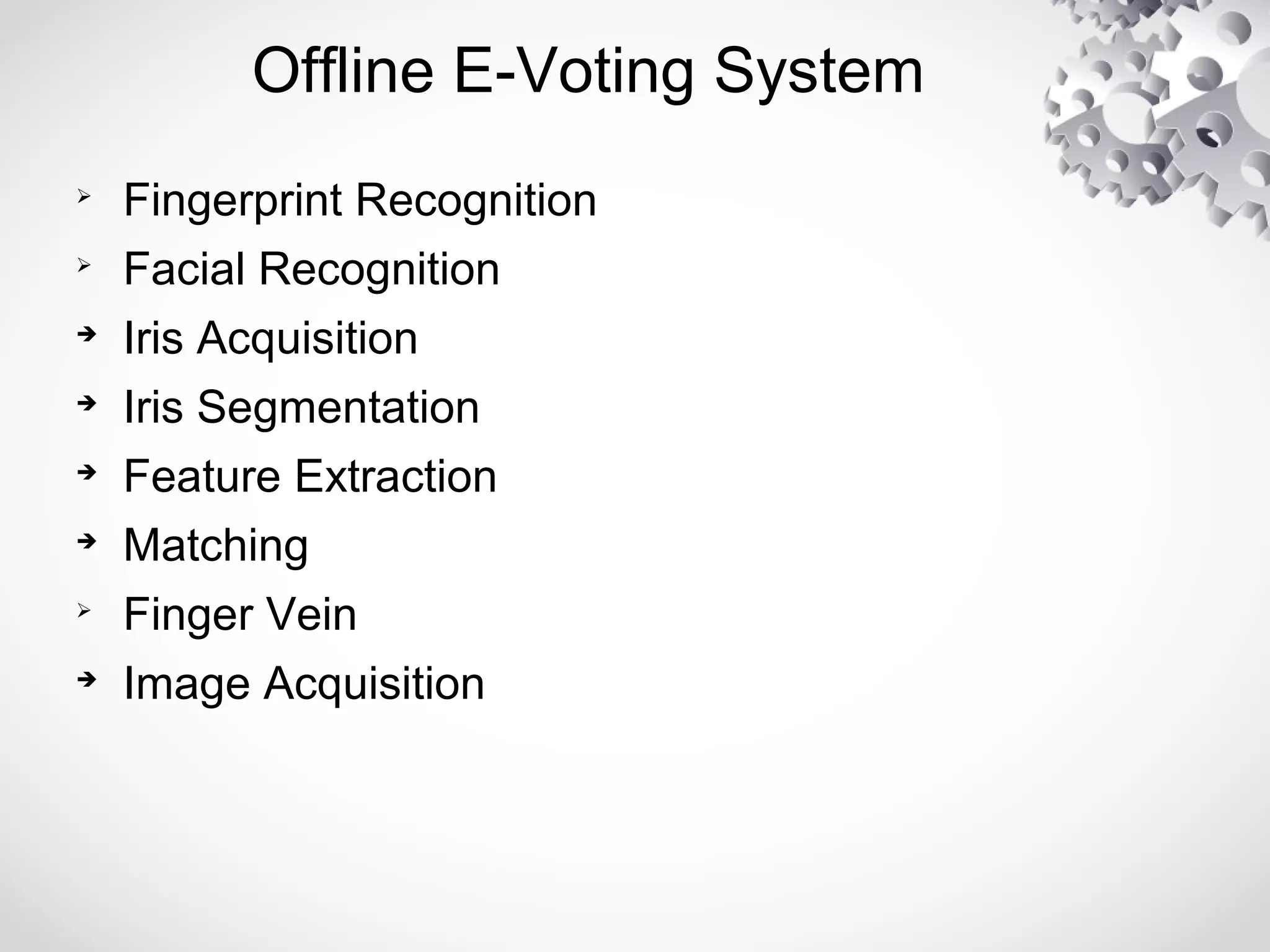 Offline E-Voting System

➢ Fingerprint Recognition
➢ Facial Recognition
➔ Iris Acquisition
➔ Iris Segmentation
➔ Feature Extraction
➔ Matching
➢ Finger Vein
➔ Image Acquisition